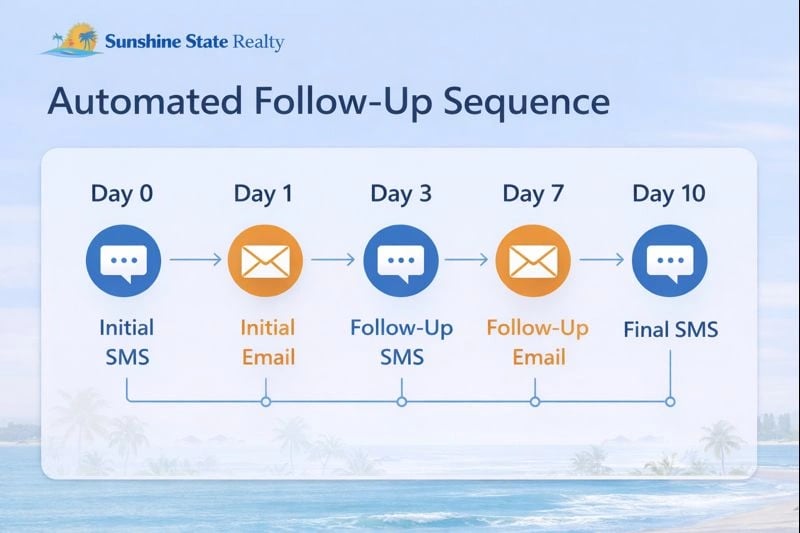 Sunshine State Realty

Automated Follow-Up Sequence

Day 0

Initial SMS

Day 1

Initial Email

Day 3

Follow-Up SMS

Day 7

Follow-Up Email

Day 10

Final SMS